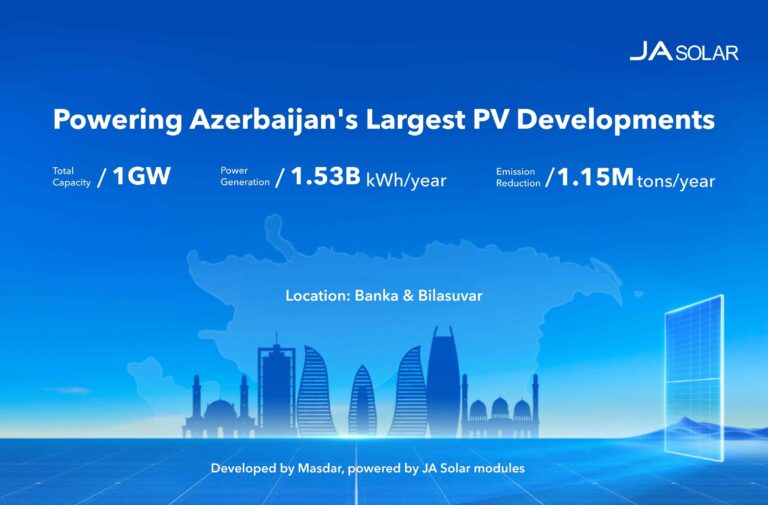 JA SOLAR

Powering Azerbaijan's Largest PV Developments

Total Capacity / 1GW

Power Generation / 1.53B kWh/year

Emission Reduction / 1.15M tons/year

Location: Banka & Bilasuvar

Developed by Masdar, powered by JA Solar modules